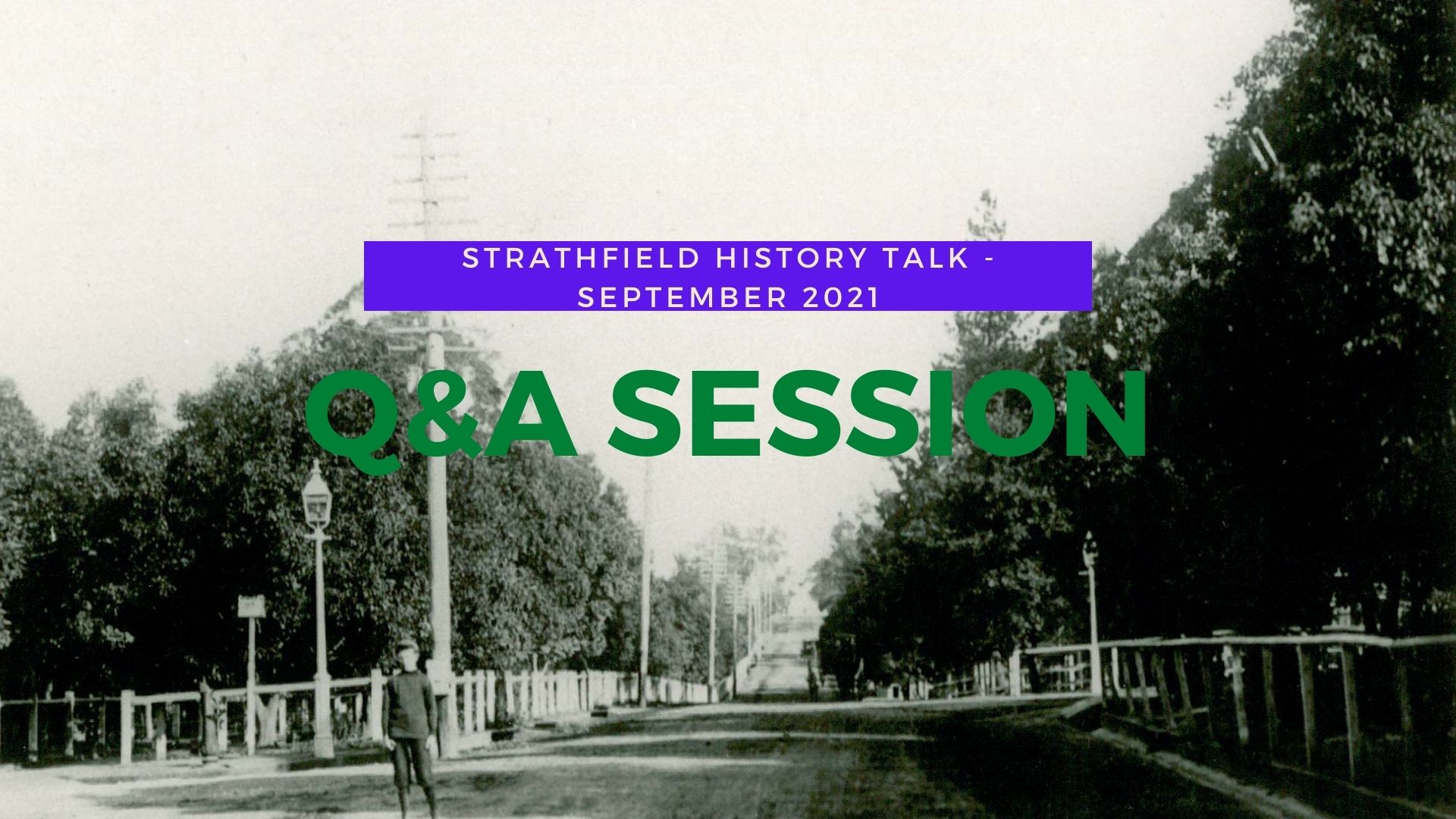 STRATHFIELD HISTORY TALK - SEPTEMBER 2021

Q&A SESSION